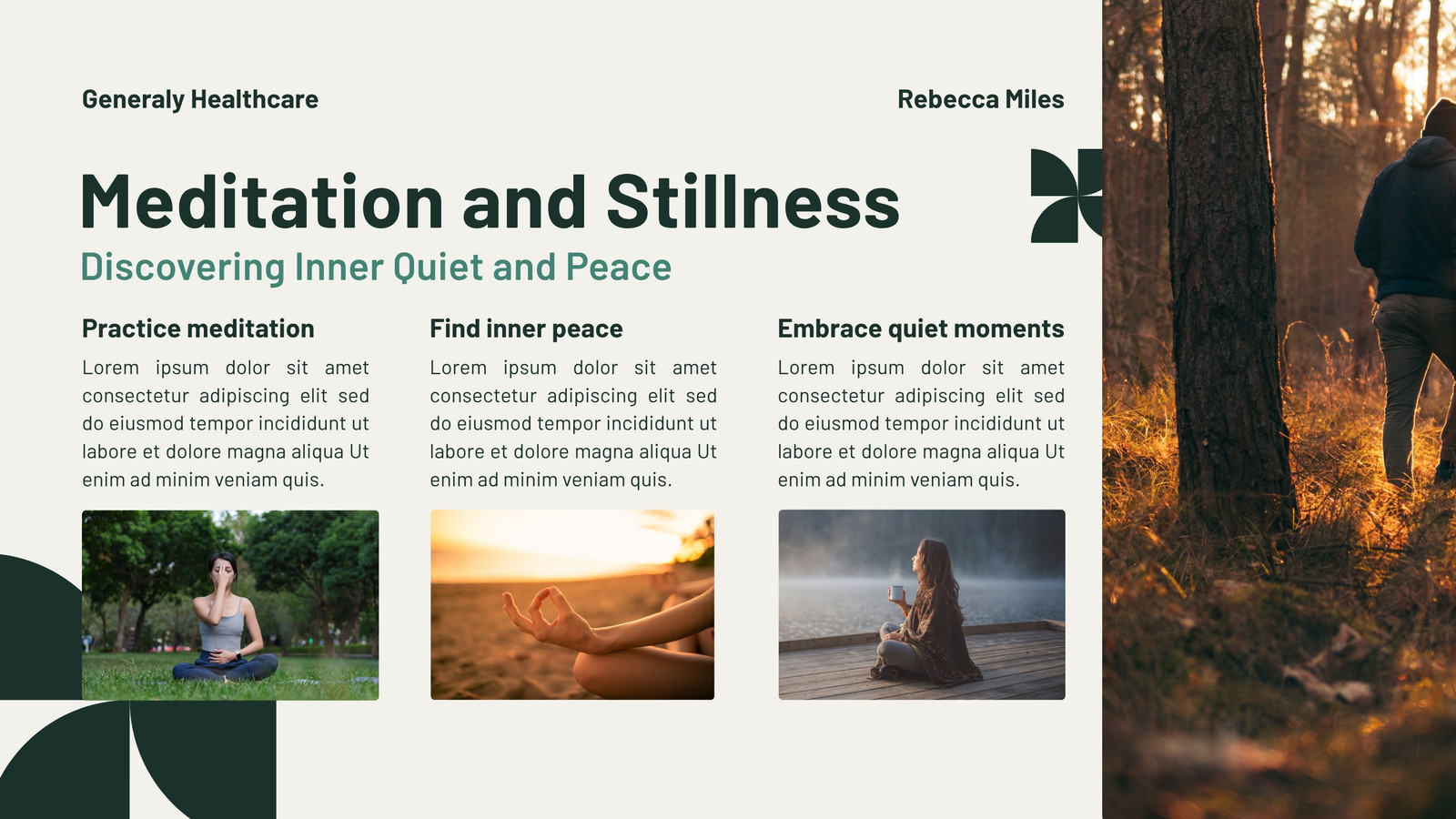 Generaly Healthcare

Rebecca Miles

Meditation and Stillness

Discovering Inner Quiet and Peace

Practice meditation

Lorem ipsum dolor sit amet consectetur adipiscing elit sed do eiusmod tempor incididunt ut labore et dolore magna aliqua Ut enim ad minim veniam quis.

Find inner peace

Lorem ipsum dolor sit amet consectetur adipiscing elit sed do eiusmod tempor incididunt ut labore et dolore magna aliqua Ut enim ad minim veniam quis.

Embrace quiet moments

Lorem ipsum dolor sit amet consectetur adipiscing elit sed do eiusmod tempor incididunt ut labore et dolore magna aliqua Ut enim ad minim veniam quis.